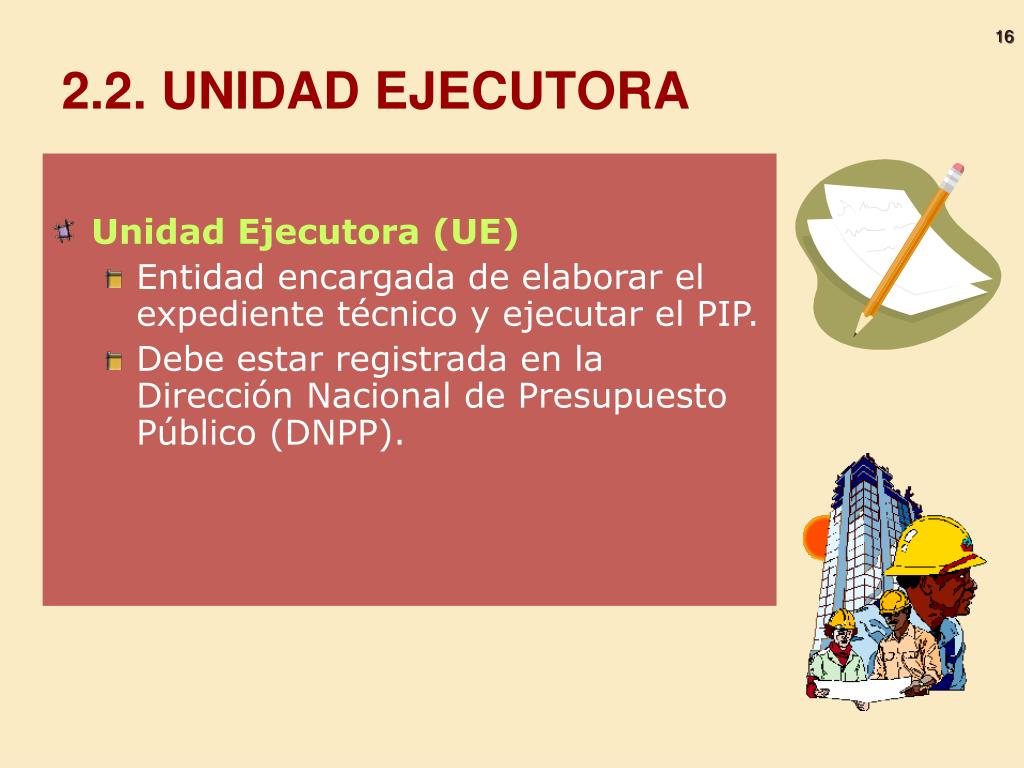 16

2.2. UNIDAD EJECUTORA

Unidad Ejecutora (UE)

Entidad encargada de elaborar el expediente técnico y ejecutar el PIP.

Debe estar registrada en la Dirección Nacional de Presupuesto Público (DNPP).